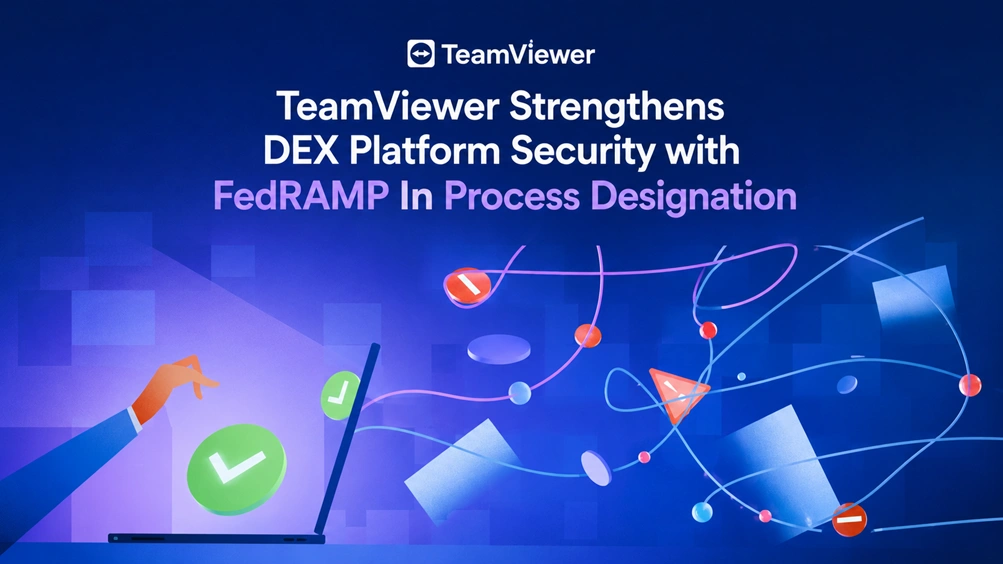 TeamViewer

TeamViewer Strengthens DEX Platform Security with FedRAMP In Process Designation